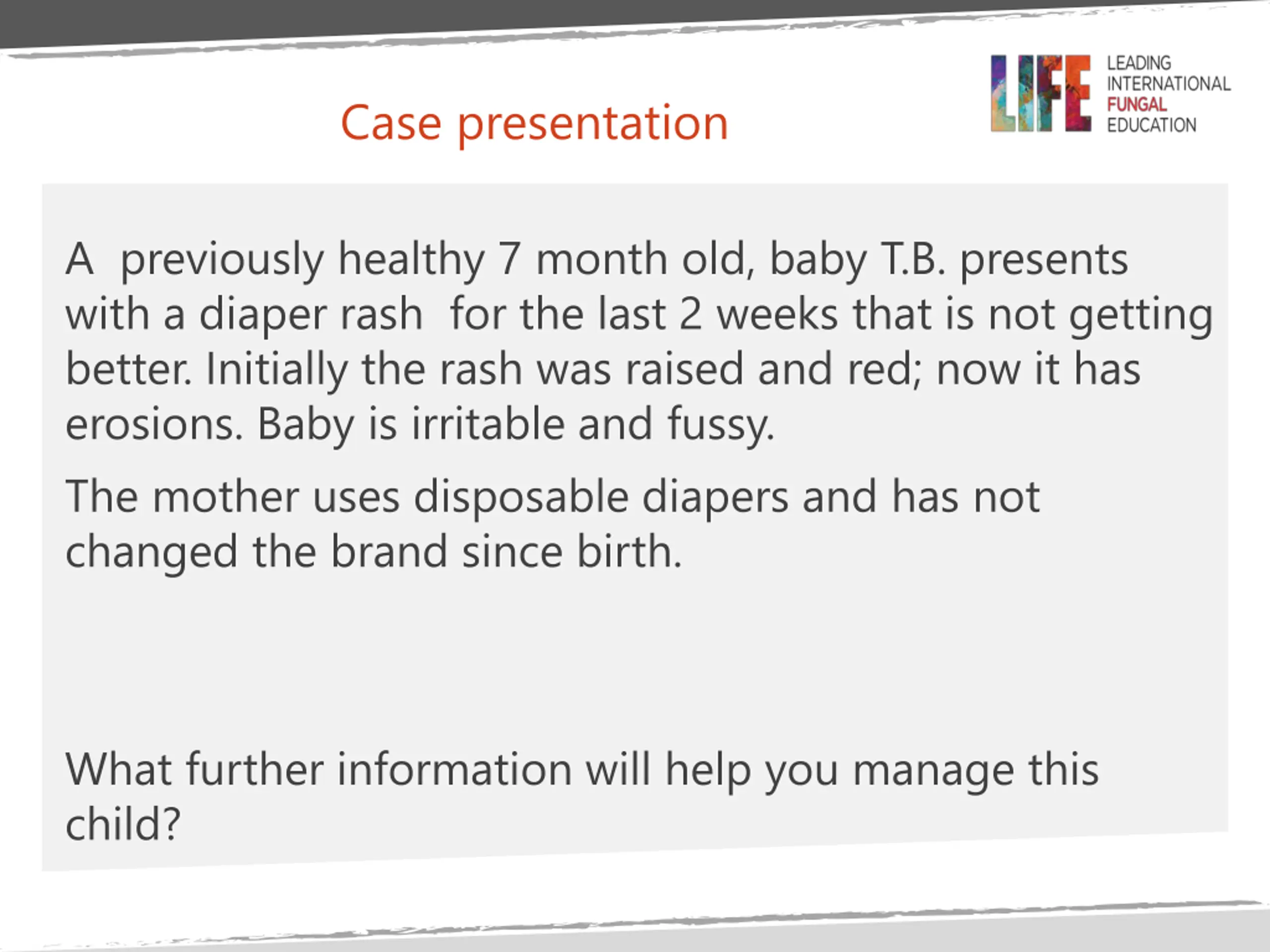 Case presentation

LIFE LEADING INTERNATIONAL FUNGAL EDUCATION

A previously healthy 7 month old, baby T.B. presents with a diaper rash for the last 2 weeks that is not getting better. Initially the rash was raised and red; now it has erosions. Baby is irritable and fussy.

The mother uses disposable diapers and has not changed the brand since birth.

What further information will help you manage this child?